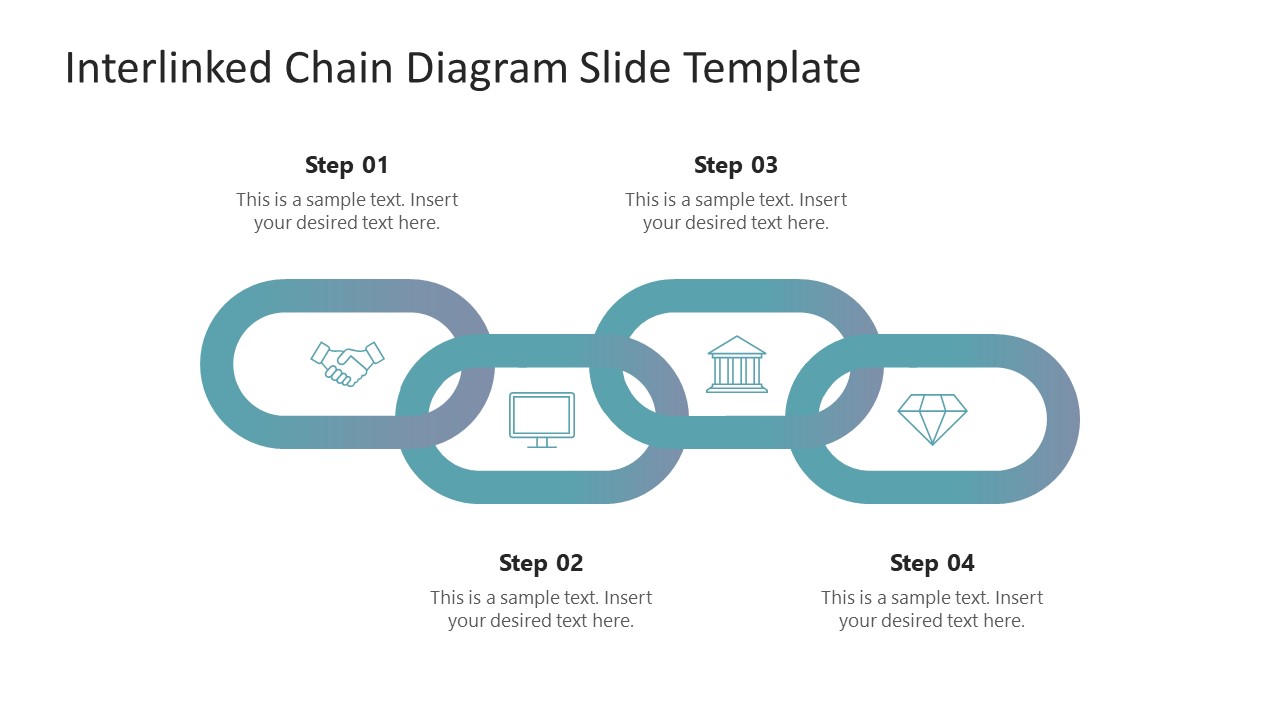 Interlinked Chain Diagram Slide Template

Step 01
This is a sample text. Insert your desired text here.

Step 03
This is a sample text. Insert your desired text here.

Step 02
This is a sample text. Insert your desired text here.

Step 04
This is a sample text. Insert your desired text here.